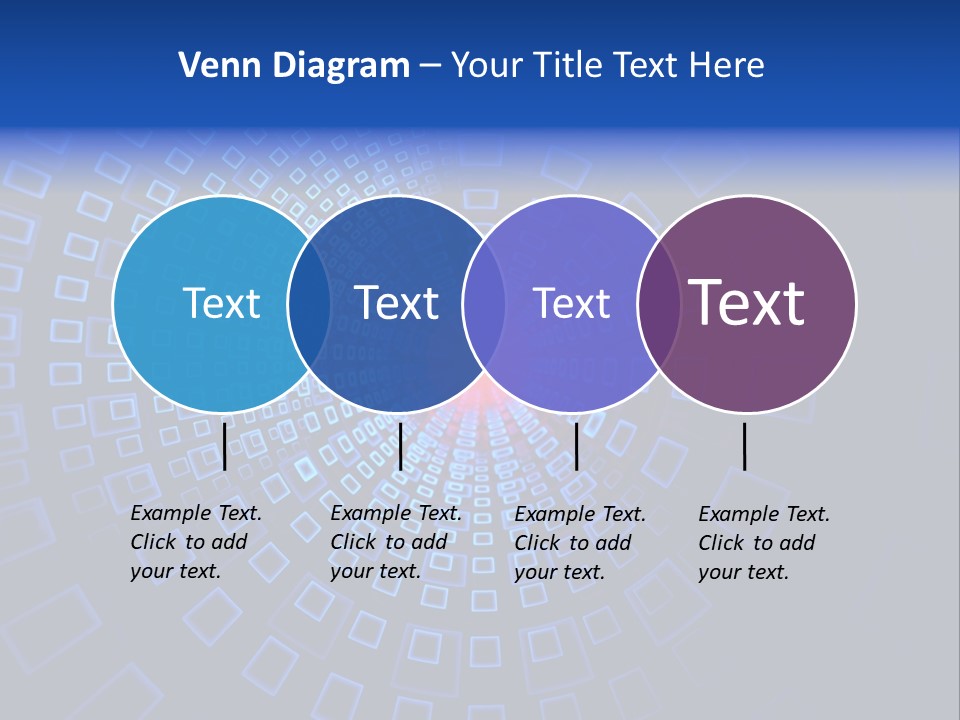 Venn Diagram – Your Title Text Here

Text

Text

Text

Text

Example Text. Click to add your text.

Example Text. Click to add your text.

Example Text. Click to add your text.

Example Text. Click to add your text.